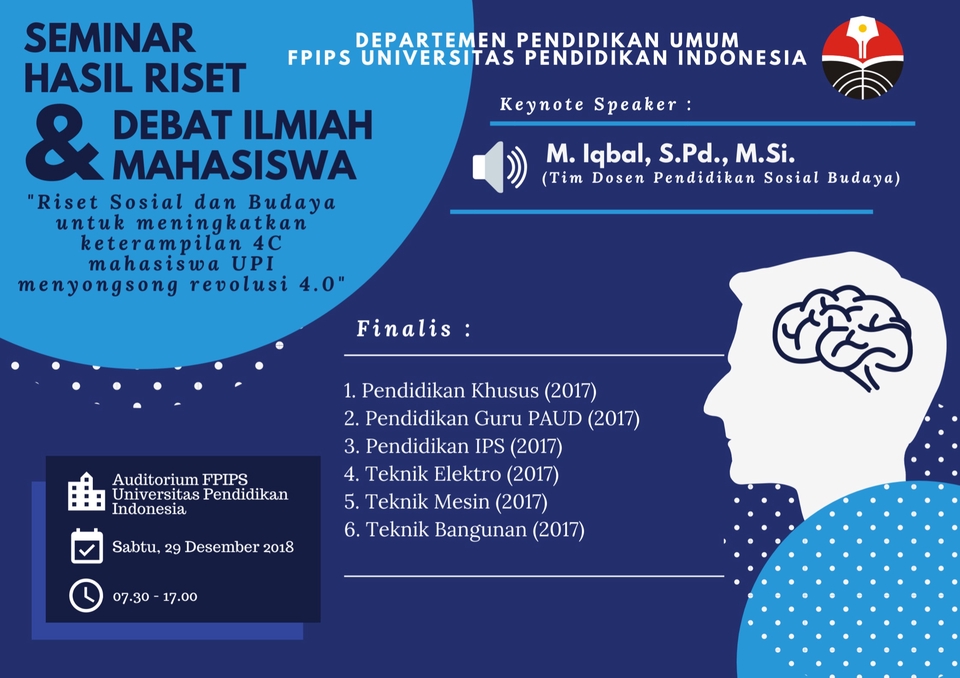 SEMINAR HASIL RISET & DEBAT ILMIAH MAHASISWA

"Riset Sosial dan Budaya untuk meningkatkan keterampilan 4C mahasiswa UPI menyongsong revolusi 4.0"

DEPARTEMEN PENDIDIKAN UMUM
FPIPS UNIVERSITAS PENDIDIKAN INDONESIA

Keynote Speaker :

M. Iqbal, S.Pd., M.Si.
(Tim Dosen Pendidikan Sosial Budaya)

Finalis :

1. Pendidikan Khusus (2017)
2. Pendidikan Guru PAUD (2017)
3. Pendidikan IPS (2017)
4. Teknik Elektro (2017)
5. Teknik Mesin (2017)
6. Teknik Bangunan (2017)

Auditorium FPIPS Universitas Pendidikan Indonesia

Sabtu, 29 Desember 2018

07.30 - 17.00